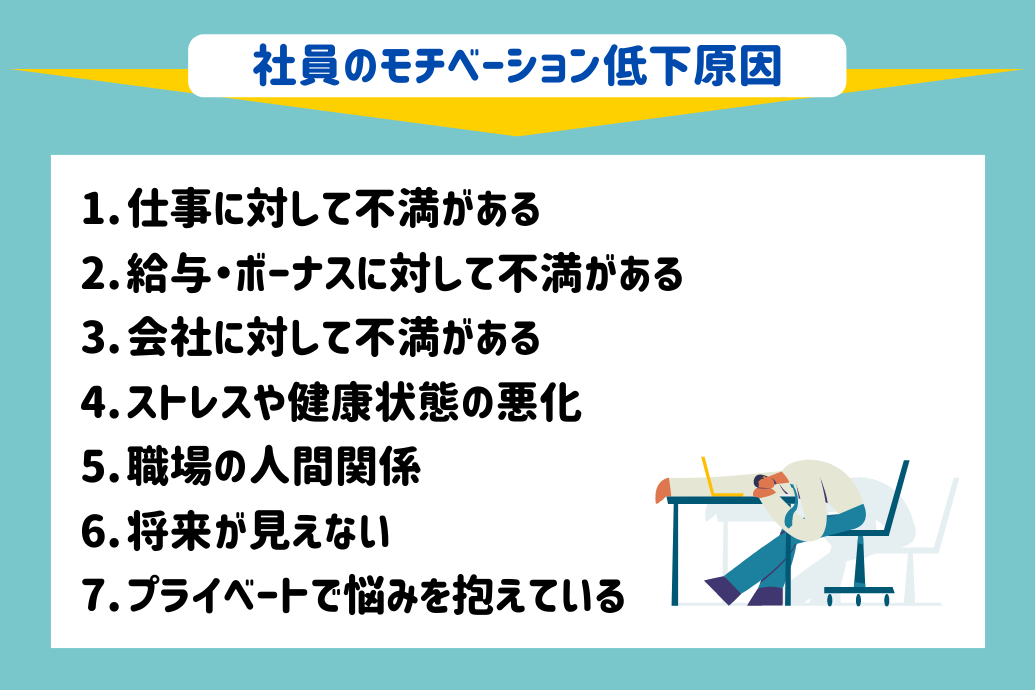 社員のモチベーション低下原因

1. 仕事に対して不満がある
2. 給与・ボーナスに対して不満がある
3. 会社に対して不満がある
4. ストレスや健康状態の悪化
5. 職場の人間関係
6. 将来が見えない
7. プライベートで悩みを抱えている